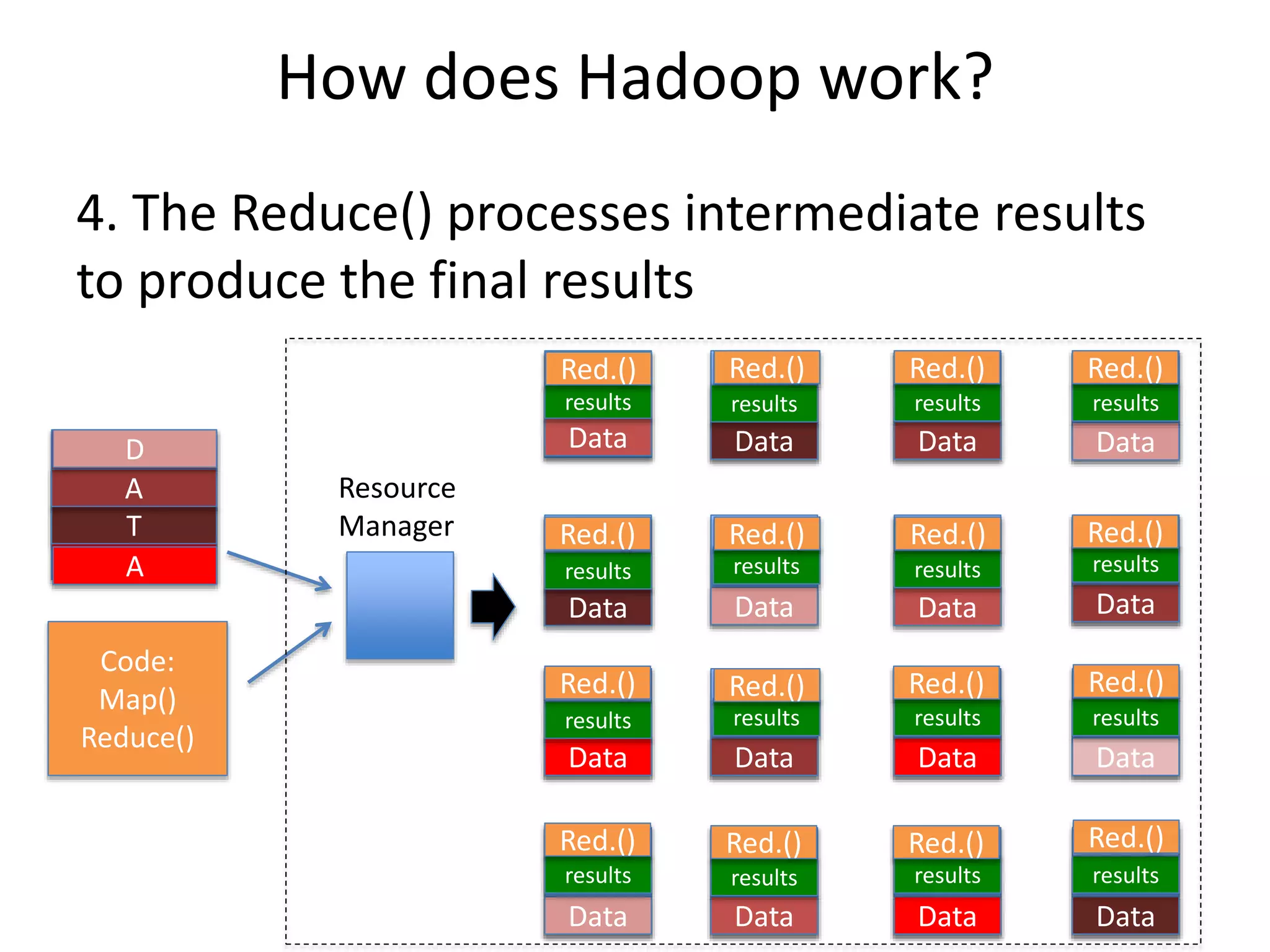 How does Hadoop work?

4. The Reduce() processes intermediate results to produce the final results

D
A
T
A

Code:
Map()
Reduce()

Resource Manager

Red.()
results
Data

Red.()
results
Data

Red.()
results
Data

Red.()
results
Data

Red.()
results
Data

Red.()
results
Data

Red.()
results
Data

Red.()
results
Data

Red.()
results
Data

Red.()
results
Data

Red.()
results
Data

Red.()
results
Data

Red.()
results
Data

Red.()
results
Data

Red.()
results
Data

Red.()
results
Data